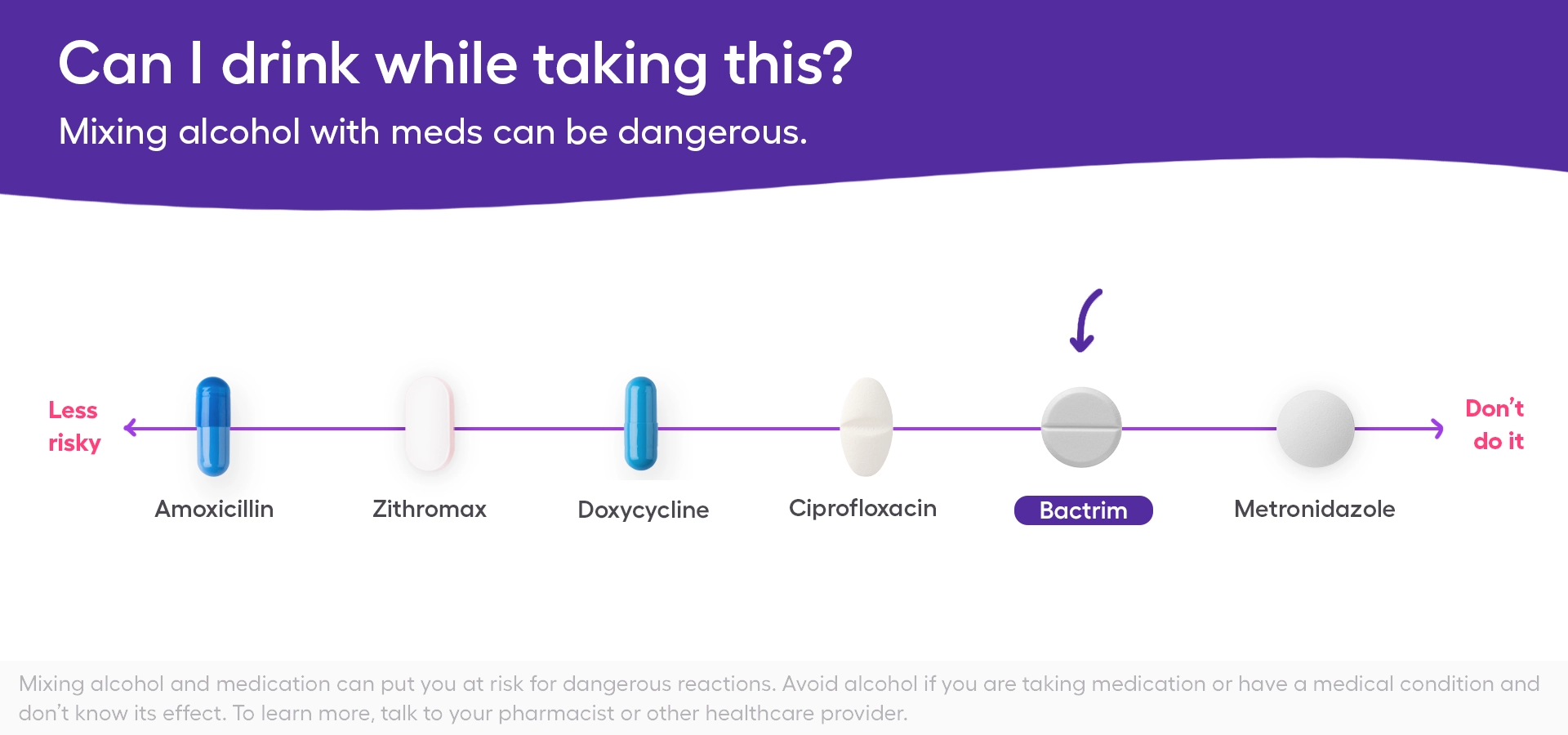 Can I drink while taking this?

Mixing alcohol with meds can be dangerous.

Less risky

Amoxicillin

Zithromax

Doxycycline

Ciprofloxacin

Bactrim

Metronidazole

Don't do it

Mixing alcohol and medication can put you at risk for dangerous reactions. Avoid alcohol if you are taking medication or have a medical condition and don't know its effect. To learn more, talk to your pharmacist or other healthcare provider.